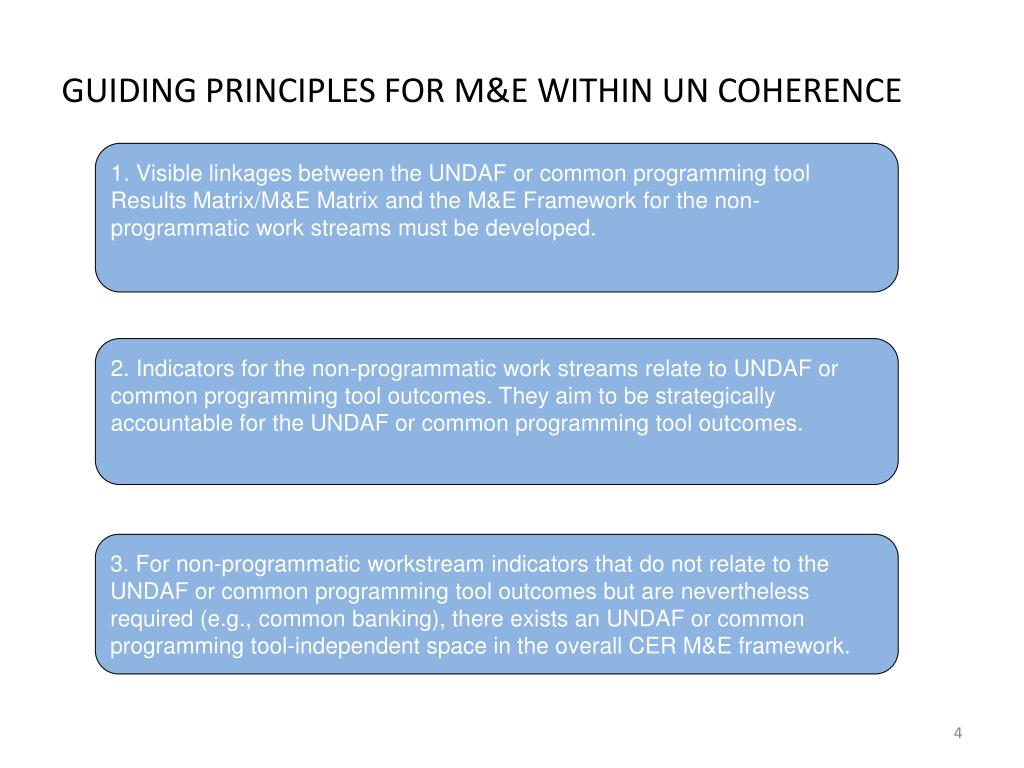 GUIDING PRINCIPLES FOR M&E WITHIN UN COHERENCE

1. Visible linkages between the UNDAF or common programming tool Results Matrix/M&E Matrix and the M&E Framework for the non-programmatic work streams must be developed.

2. Indicators for the non-programmatic work streams relate to UNDAF or common programming tool outcomes. They aim to be strategically accountable for the UNDAF or common programming tool outcomes.

3. For non-programmatic workstream indicators that do not relate to the UNDAF or common programming tool outcomes but are nevertheless required (e.g., common banking), there exists an UNDAF or common programming tool-independent space in the overall CER M&E framework.

4